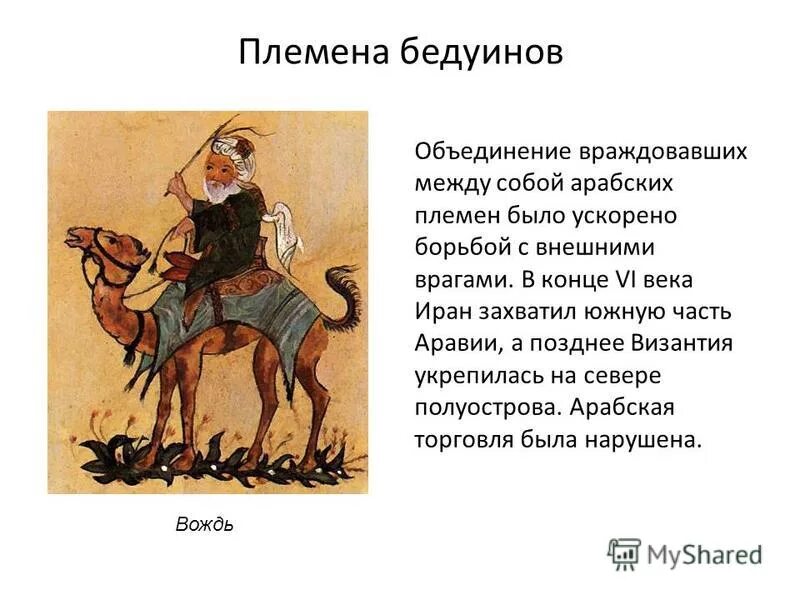 Племена бедуинов

Объединение враждовавших между собой арабских племен было ускорено борьбой с внешними врагами. В конце VI века Иран захватил южную часть Аравии, а позднее Византия укрепилась на севере полуострова. Арабская торговля была нарушена.

Вождь

MyShared